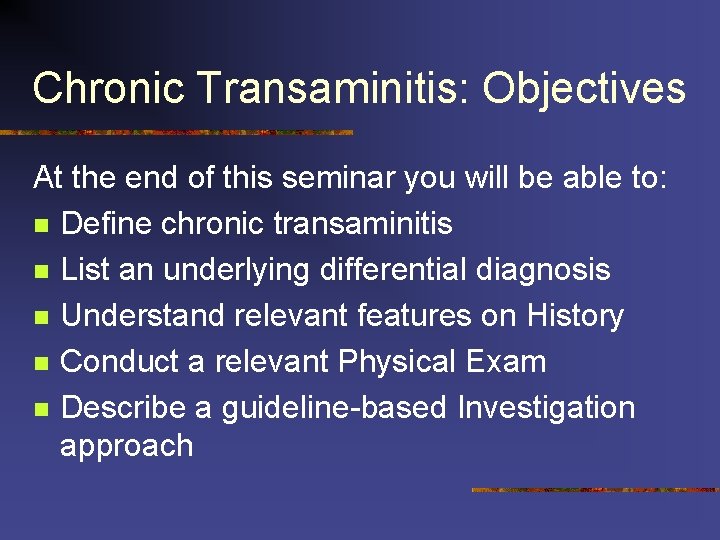 Chronic Transaminitis: Objectives

At the end of this seminar you will be able to:
- Define chronic transaminitis
- List an underlying differential diagnosis
- Understand relevant features on History
- Conduct a relevant Physical Exam
- Describe a guideline-based Investigation approach